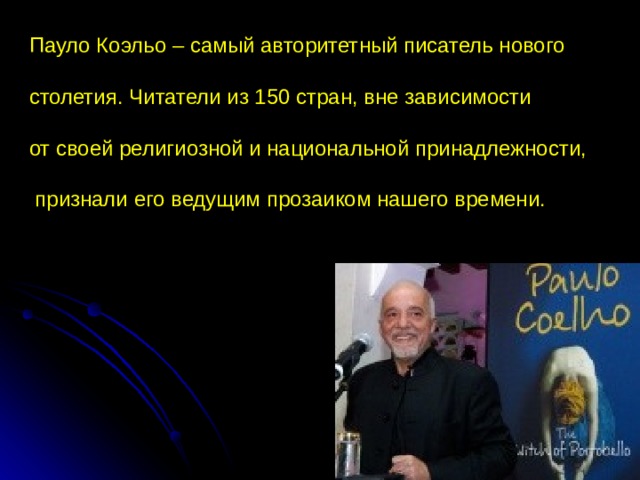 Пауло Коэльо – самый авторитетный писатель нового столетия. Читатели из 150 стран, вне зависимости от своей религиозной и национальной принадлежности, признали его ведущим прозаиком нашего времени.

Paulo Coelho

The Witch of Portobello